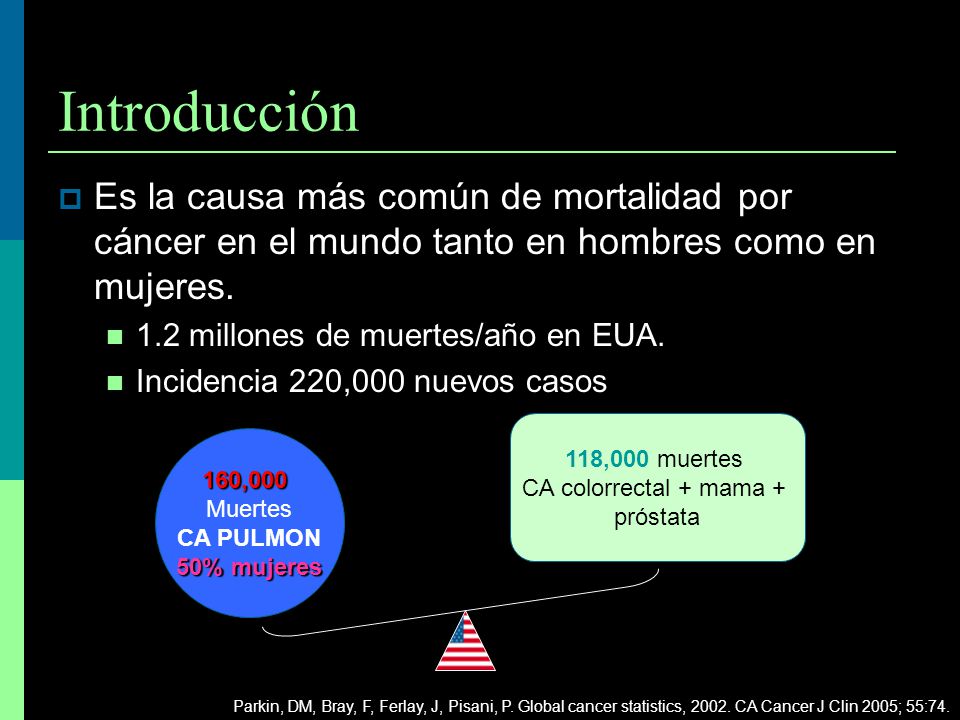 Introducción

Es la causa más común de mortalidad por cáncer en el mundo tanto en hombres como en mujeres.

1.2 millones de muertes/año en EUA.

Incidencia 220,000 nuevos casos

160,000
Muertes
CA PULMON
50% mujeres

118,000 muertes
CA colorrectal + mama + próstata

Parkin, DM, Bray, F, Ferlay, J, Pisani, P. Global cancer statistics, 2002. CA Cancer J Clin 2005; 55:74.